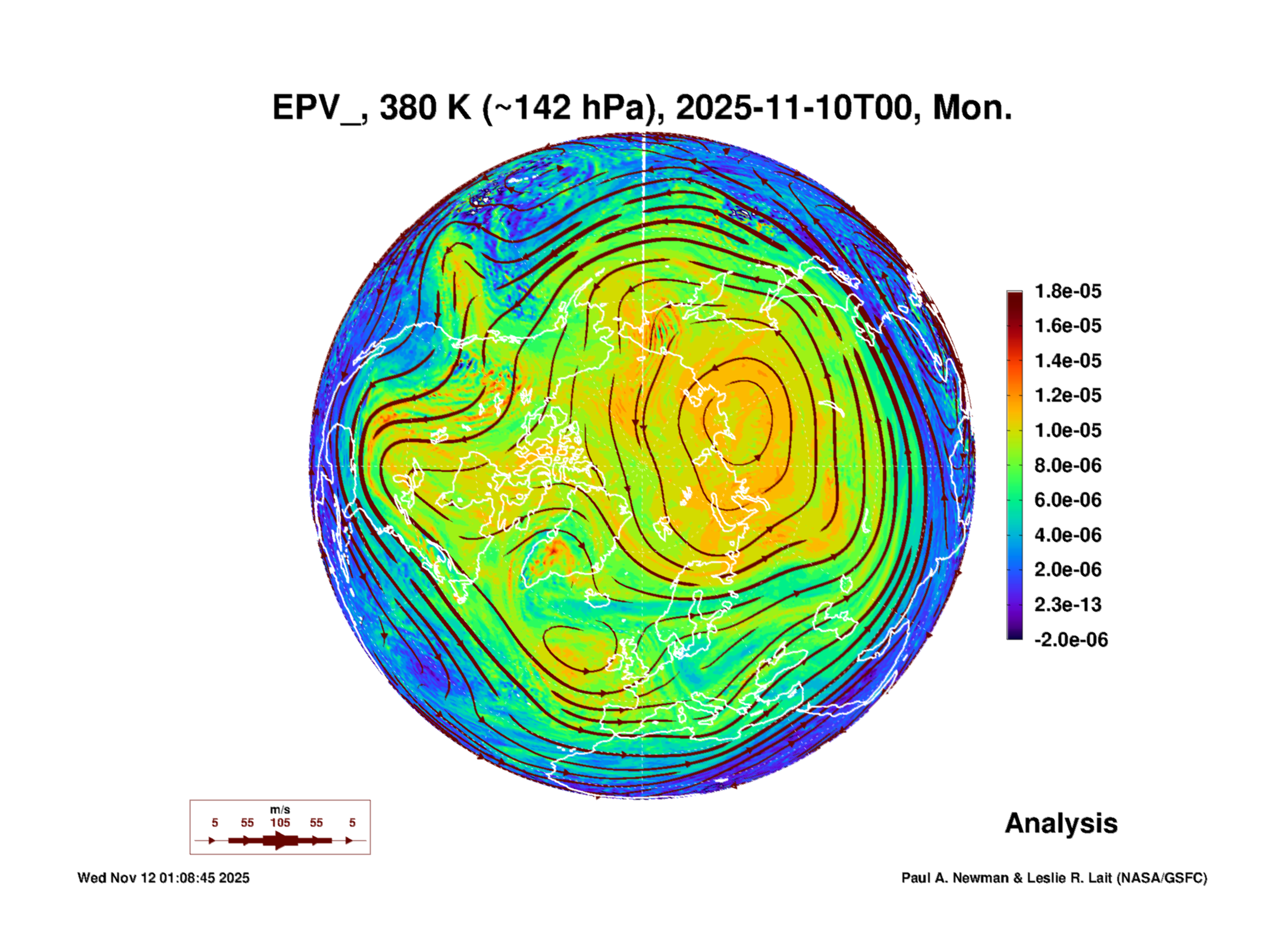 EPV_, 380 K (~142 hPa), 2025-11-10T00, Mon.

1.8e-05
1.6e-05
1.4e-05
1.2e-05
1.0e-05
8.0e-06
6.0e-06
4.0e-06
2.0e-06
2.3e-13
-2.0e-06

m/s
5 55 105 55 5

Analysis

Wed Nov 12 01:08:45 2025

Paul A. Newman & Leslie R. Lait (NASA/GSFC)